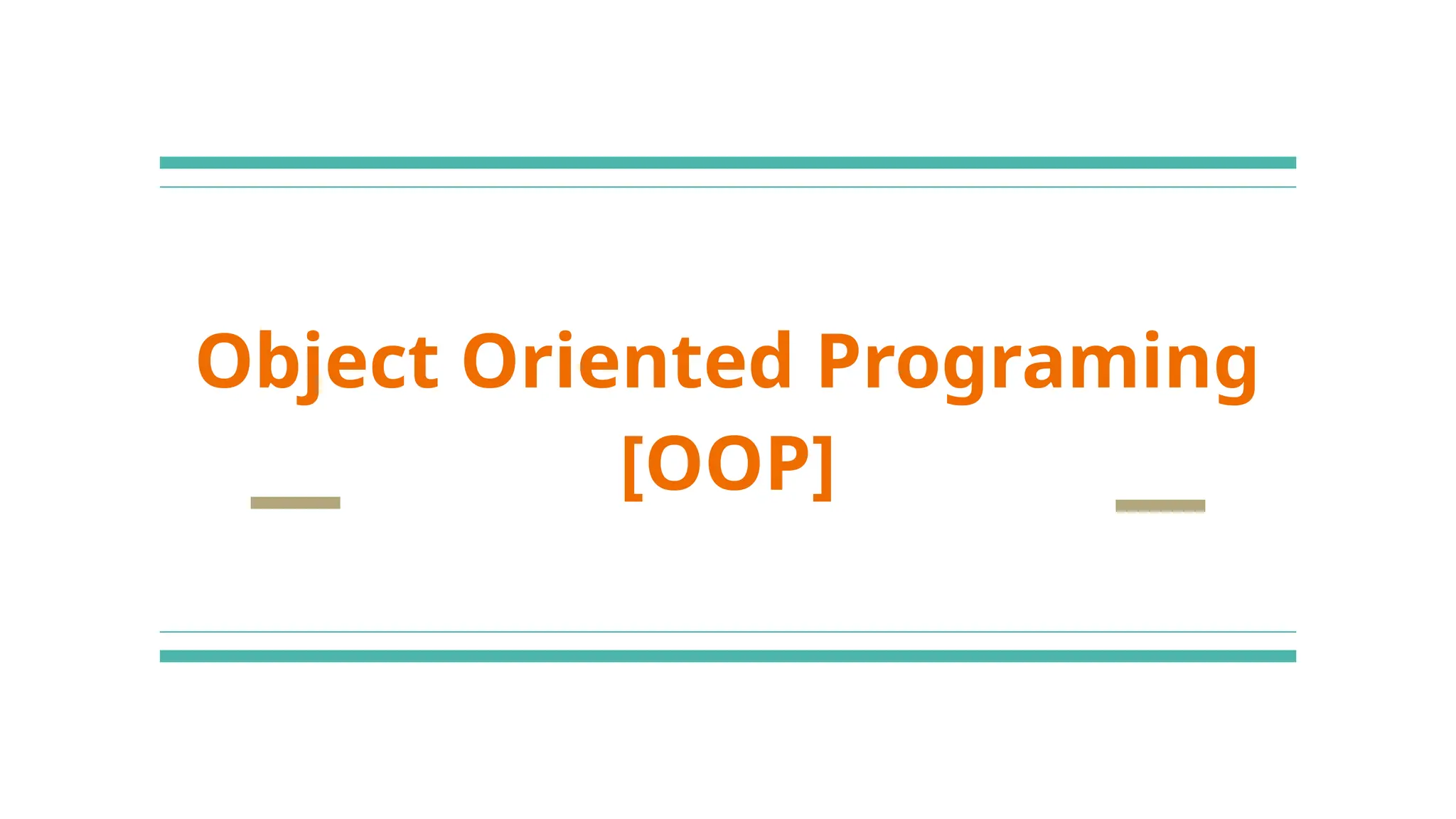 Object Oriented Programing [OOP]